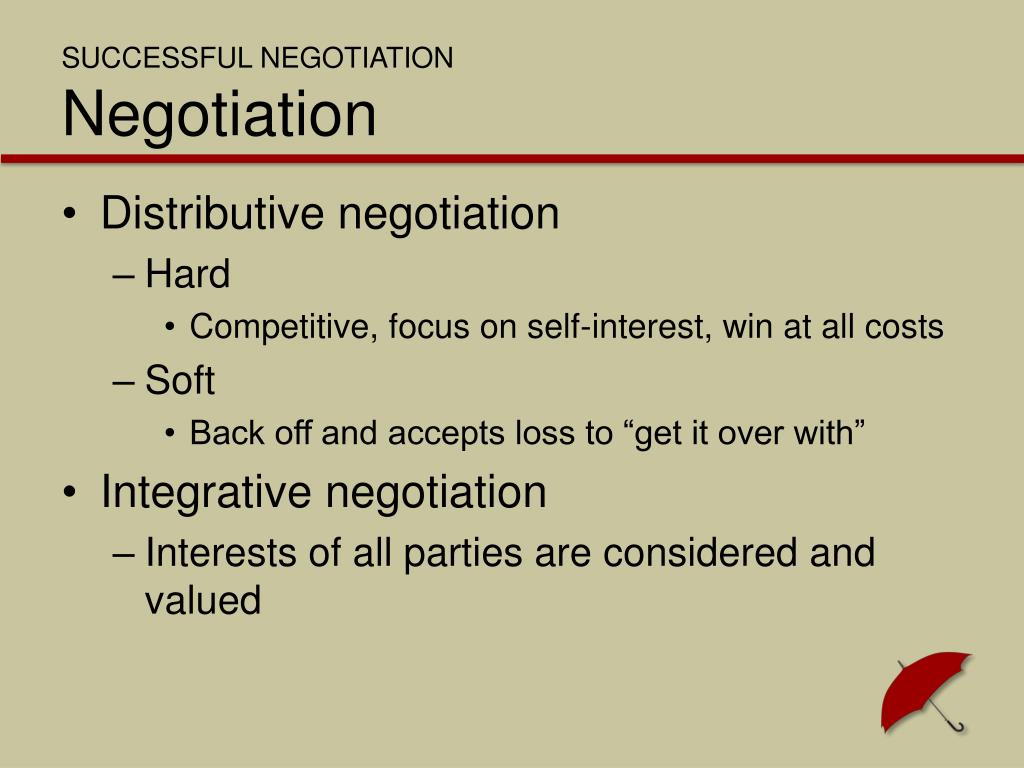 SUCCESSFUL NEGOTIATION
Negotiation

• Distributive negotiation
– Hard
• Competitive, focus on self-interest, win at all costs
– Soft
• Back off and accepts loss to “get it over with”
• Integrative negotiation
– Interests of all parties are considered and valued